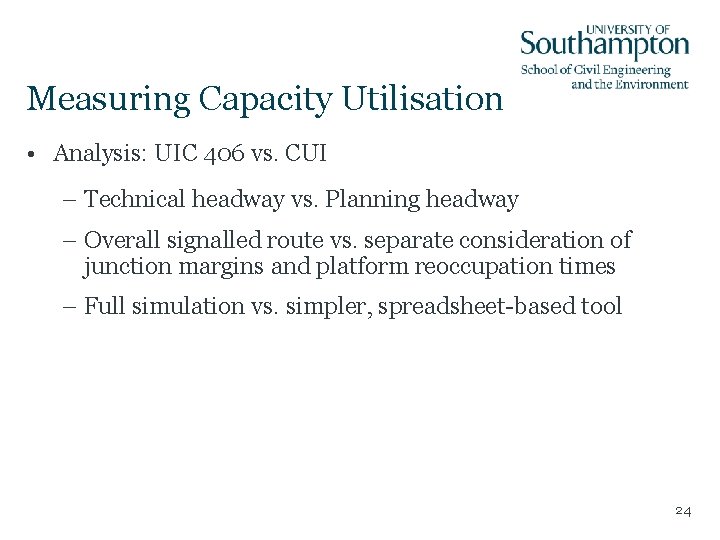 UNIVERSITY OF
Southampton
School of Civil Engineering and the Environment

Measuring Capacity Utilisation

• Analysis: UIC 406 vs. CUI

– Technical headway vs. Planning headway

– Overall signalled route vs. separate consideration of junction margins and platform reoccupation times

– Full simulation vs. simpler, spreadsheet-based tool

24